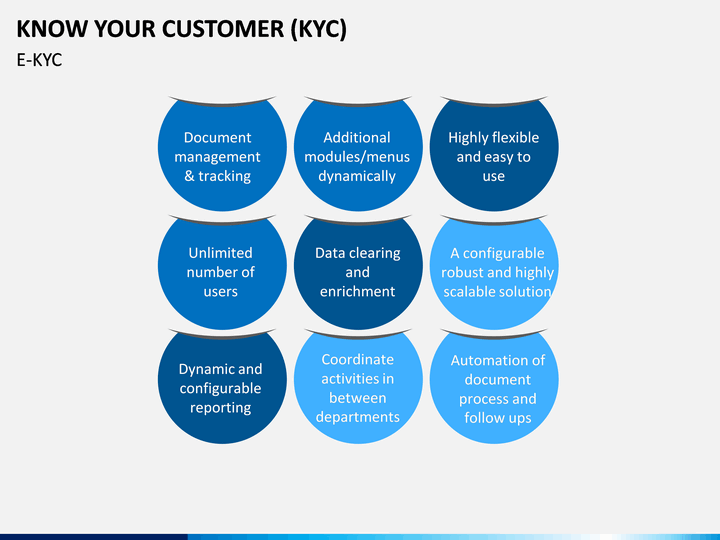 KNOW YOUR CUSTOMER (KYC)

E-KYC

Document management & tracking

Additional modules/menus dynamically

Highly flexible and easy to use

Unlimited number of users

Data clearing and enrichment

A configurable robust and highly scalable solution

Dynamic and configurable reporting

Coordinate activities in between departments

Automation of document process and follow ups